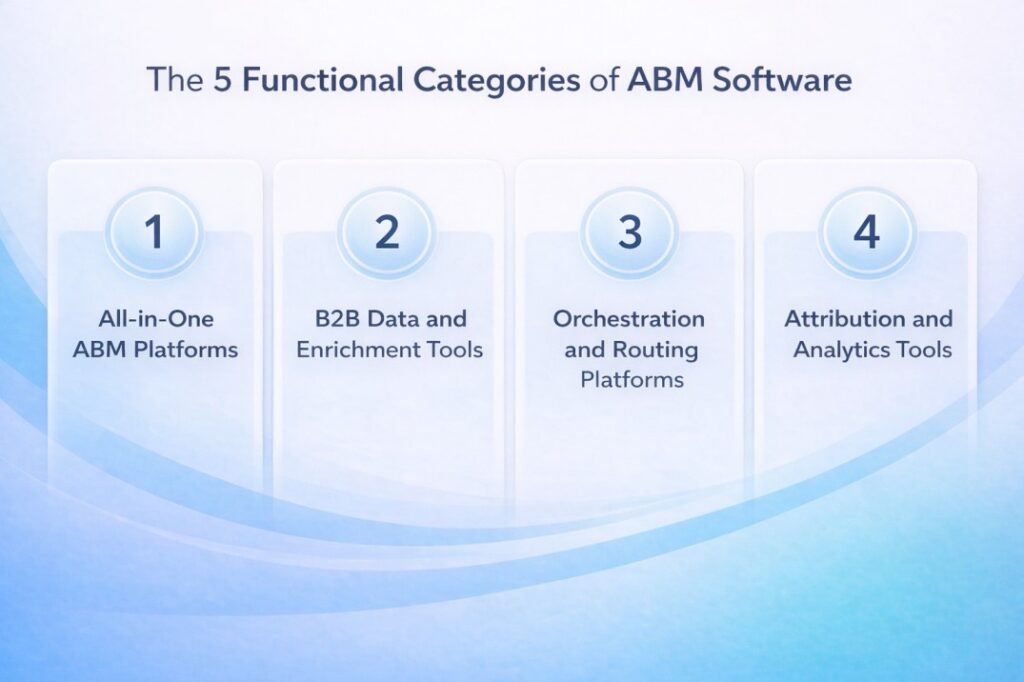 The 5 Functional Categories of ABM Software

1

All-in-One ABM Platforms

2

B2B Data and Enrichment Tools

3

Orchestration and Routing Platforms

4

Attribution and Analytics Tools